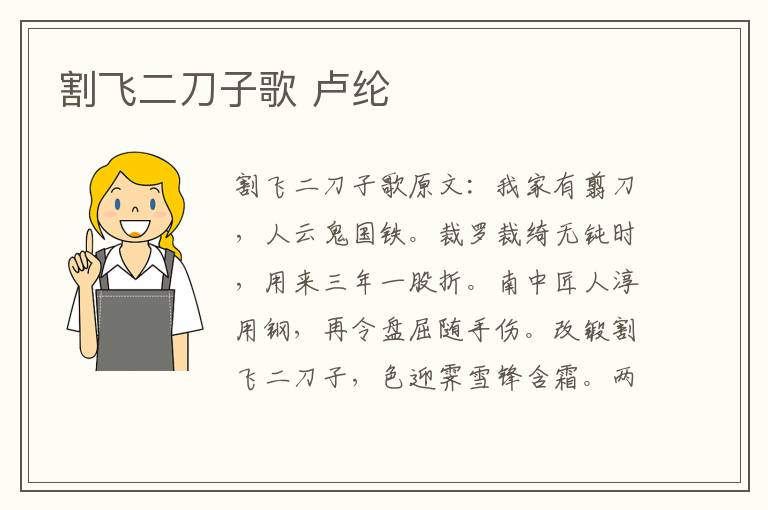 割飞二刀子歌 卢纶

割飞二刀子歌原文：我家有翦刀，人云鬼国铁。裁罗裁绮无钝时，用来三年一股折。南中匠人淳用钢，再令盘屈随手伤。改锻割飞二刀子，色迎霁雪锋含霜。两